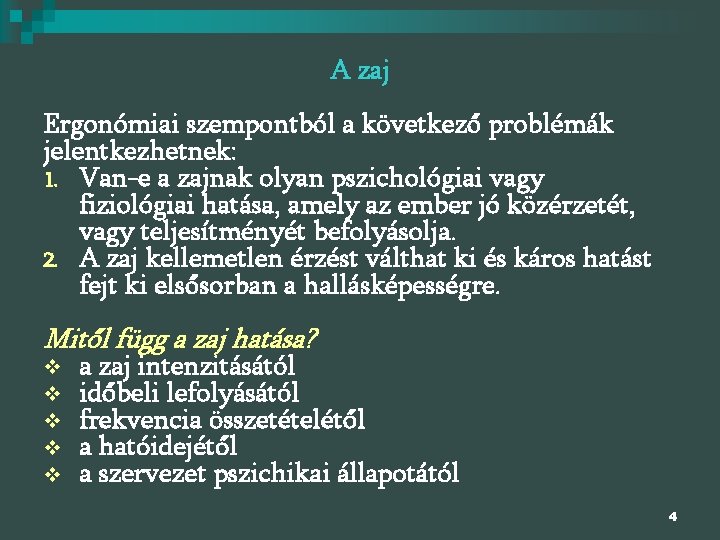 A zaj

Ergonómiai szempontból a következő problémák jelentkezhetnek:
1. Van-e a zajnak olyan pszichológiai vagy fiziológiai hatása, amely az ember jó közérzetét, vagy teljesítményét befolyásolja.
2. A zaj kellemetlen érzést válthat ki és káros hatást fejt ki elsősorban a hallásképességre.

Mitől függ a zaj hatása?
❖ a zaj intenzitásától
❖ időbeli lefolyásától
❖ frekvencia összetételétől
❖ a hatóidejétől
❖ a szervezet pszichikai állapotától

4